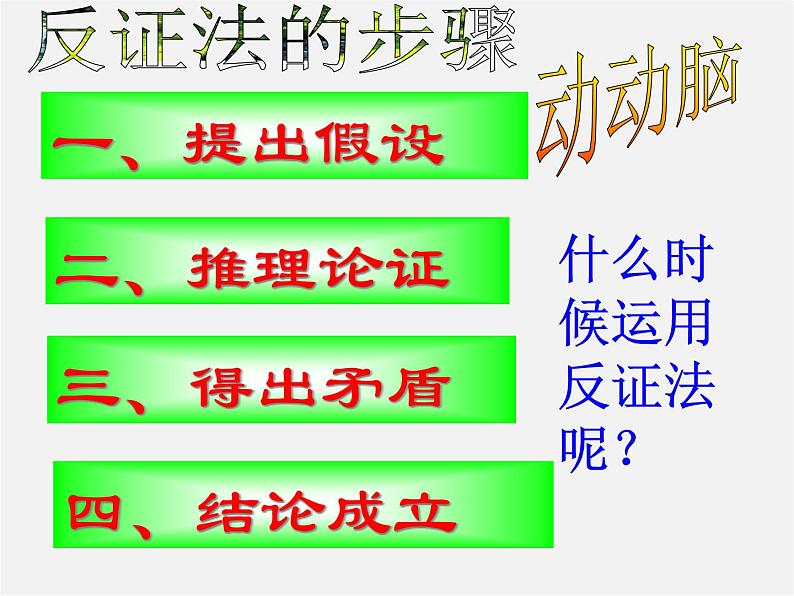 反证法的步骤

动动脑

一、提出假设

二、推理论证

三、得出矛盾

四、结论成立

什么时候运用反证法呢？